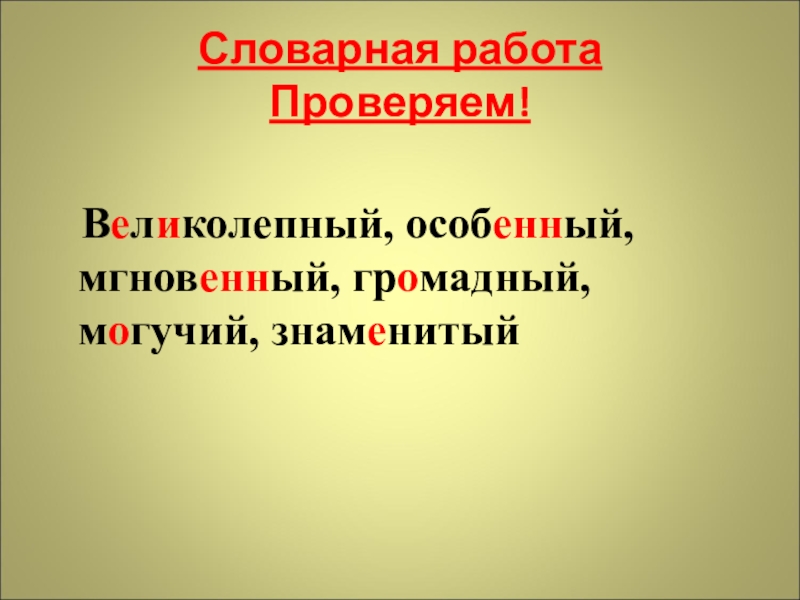 Словарная работа
Проверяем!

Великолепный, особенный, мгновенный, громадный, могучий, знаменитый